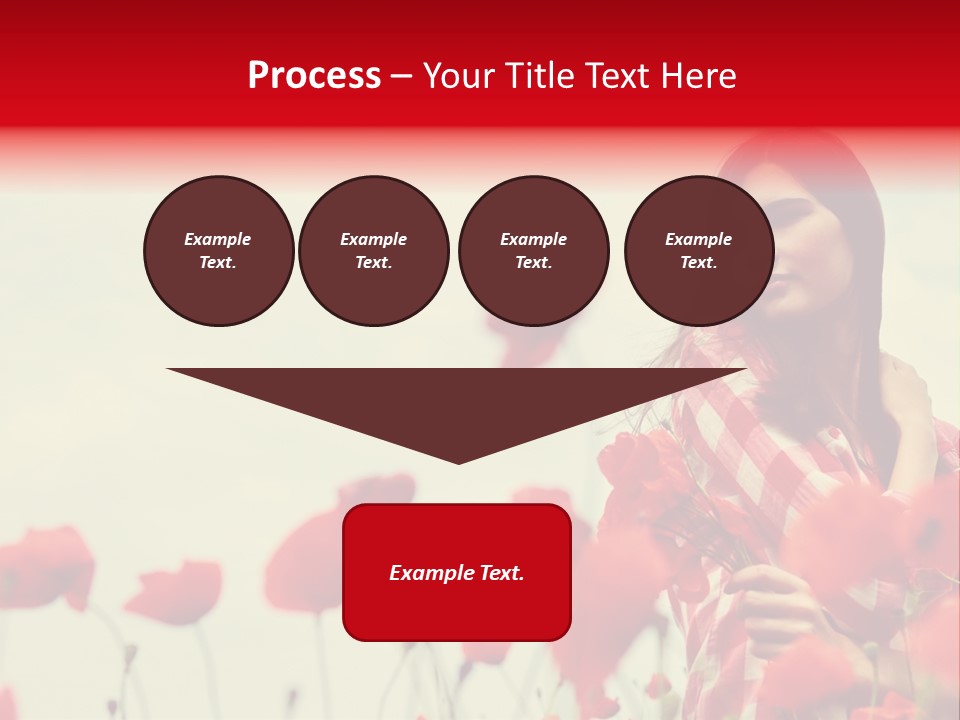 Process – Your Title Text Here

Example Text.

Example Text.

Example Text.

Example Text.

Example Text.